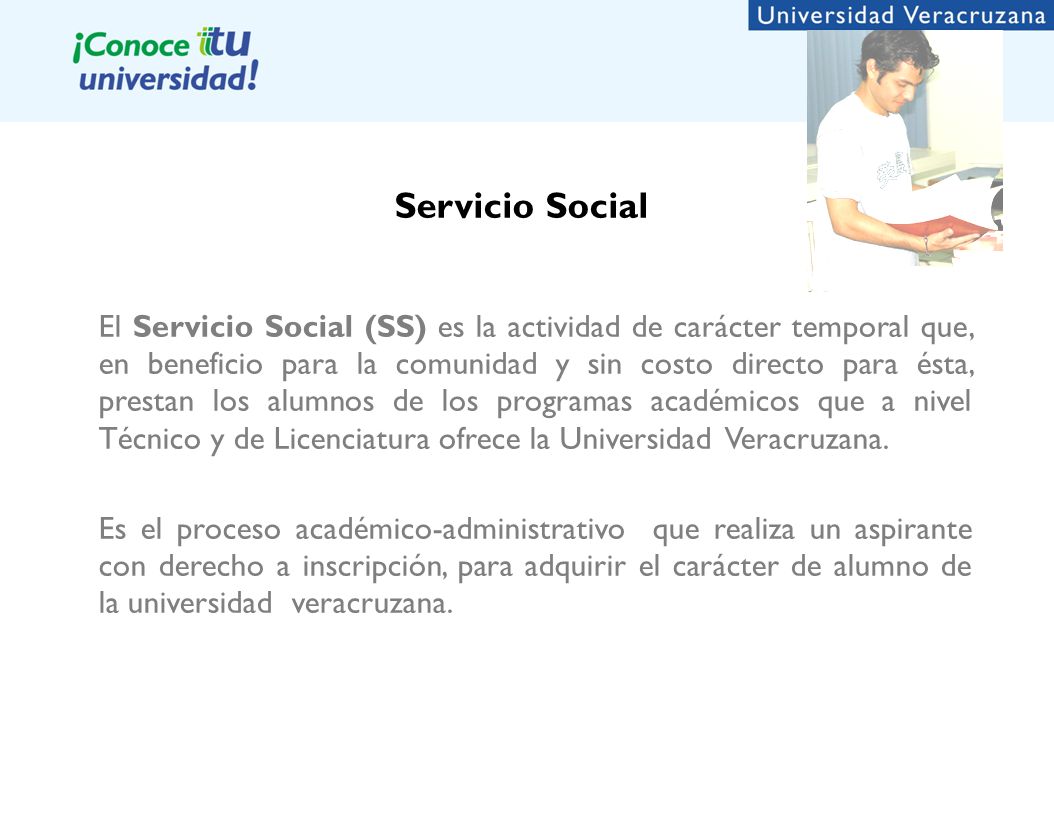 ¡Conoce tu universidad!

Universidad Veracruzana

Servicio Social

El Servicio Social (SS) es la actividad de carácter temporal que, en beneficio para la comunidad y sin costo directo para ésta, prestan los alumnos de los programas académicos que a nivel Técnico y de Licenciatura ofrece la Universidad Veracruzana.

Es el proceso académico-administrativo que realiza un aspirante con derecho a inscripción, para adquirir el carácter de alumno de la universidad veracruzana.